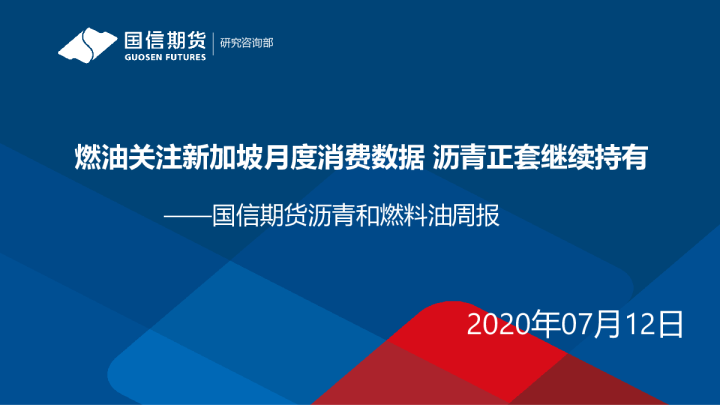 国信期货
GUOSEN FUTURES
研究咨询部

燃油关注新加坡月度消费数据 沥青正套继续持有

——国信期货沥青和燃料油周报

2020年07月12日